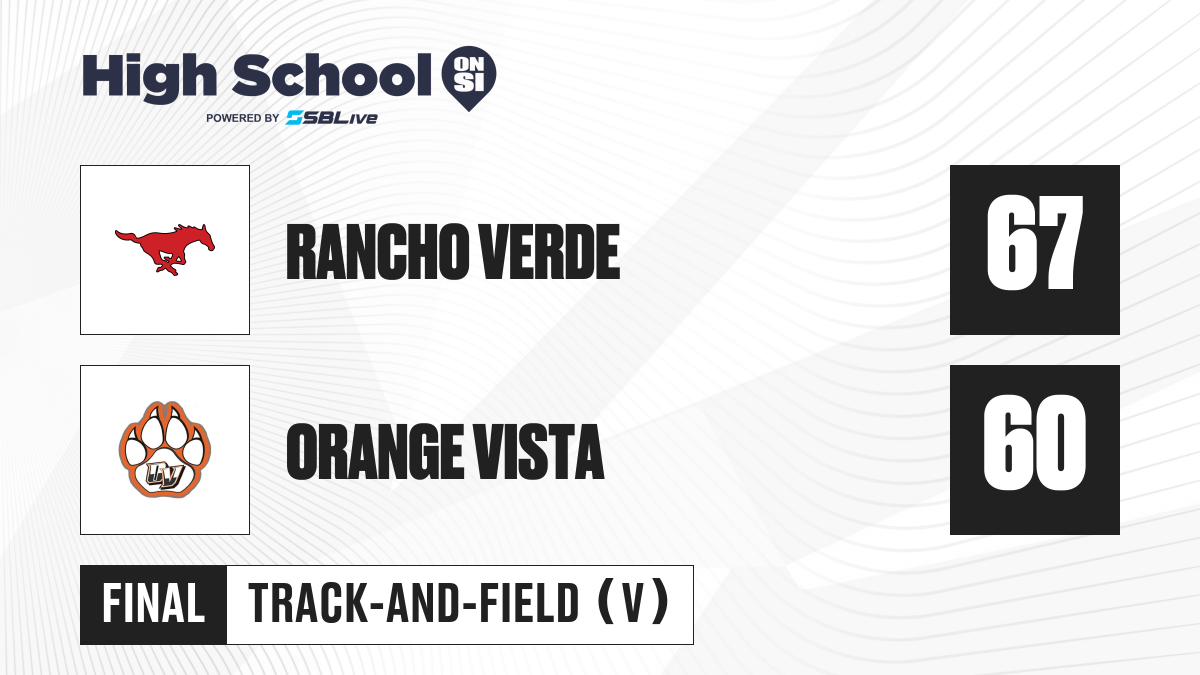 High School ON SI
POWERED BY SBLive

RANCHO VERDE
67

OV
ORANGE VISTA
60

FINAL
TRACK-AND-FIELD (V)